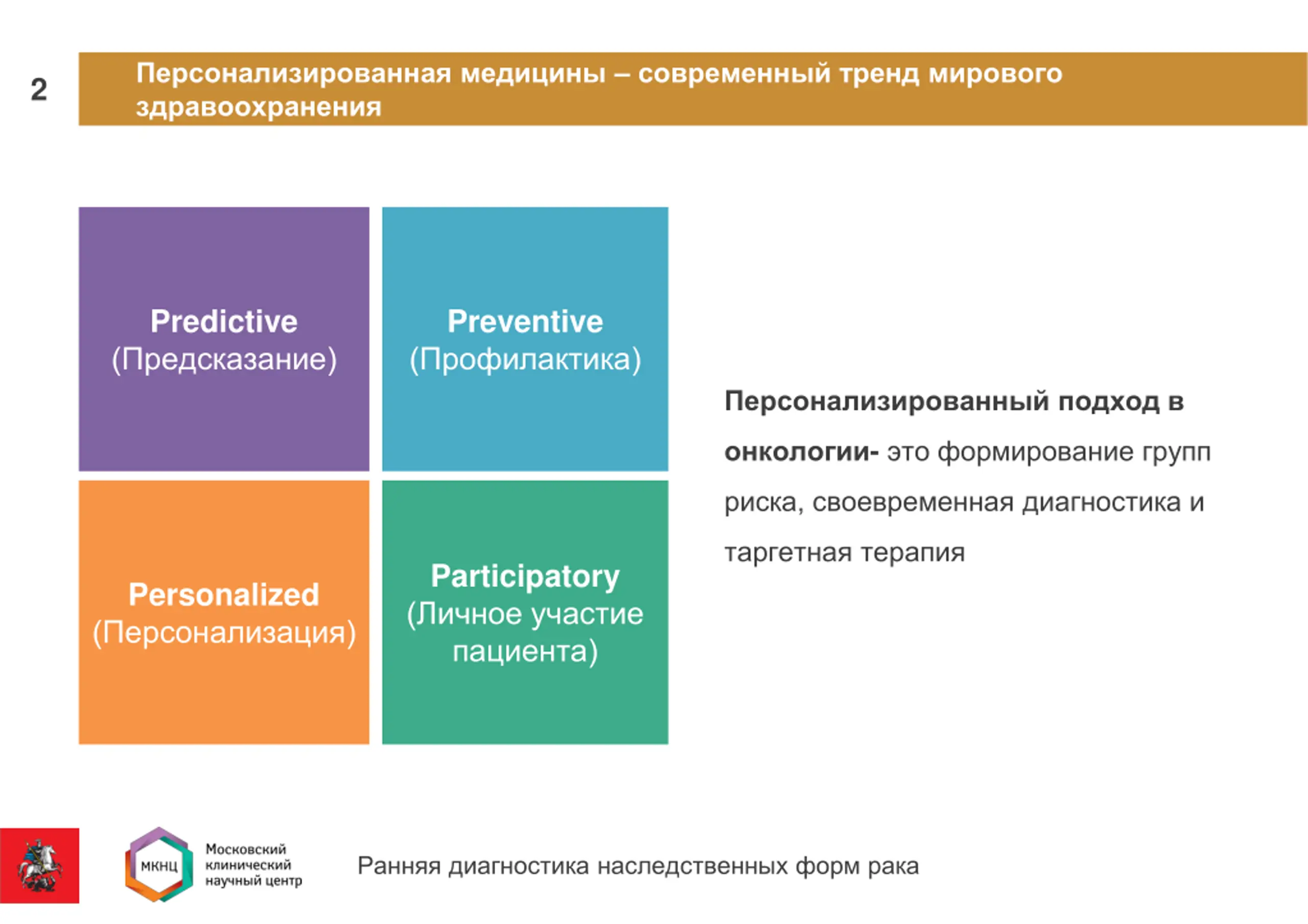 2

Персонализированная медицины – современный тренд мирового здравоохранения

Predictive
(Предсказание)

Preventive
(Профилактика)

Personalized
(Персонализация)

Participatory
(Личное участие пациента)

Персонализированный подход в онкологии- это формирование групп риска, своевременная диагностика и таргетная терапия

МКНЦ

Московский клинический научный центр

Ранняя диагностика наследственных форм рака